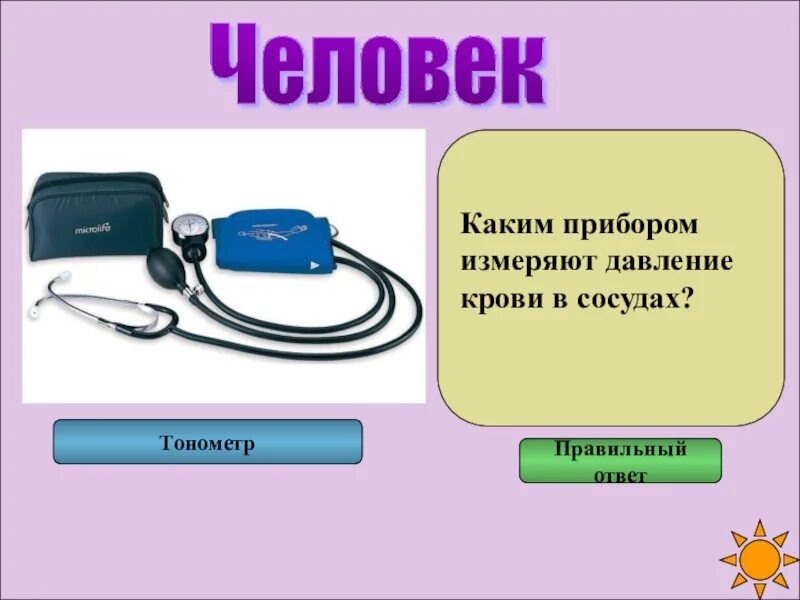 Человек

microlife

Каким прибором измеряют давление крови в сосудах?

Тонометр

Правильный ответ